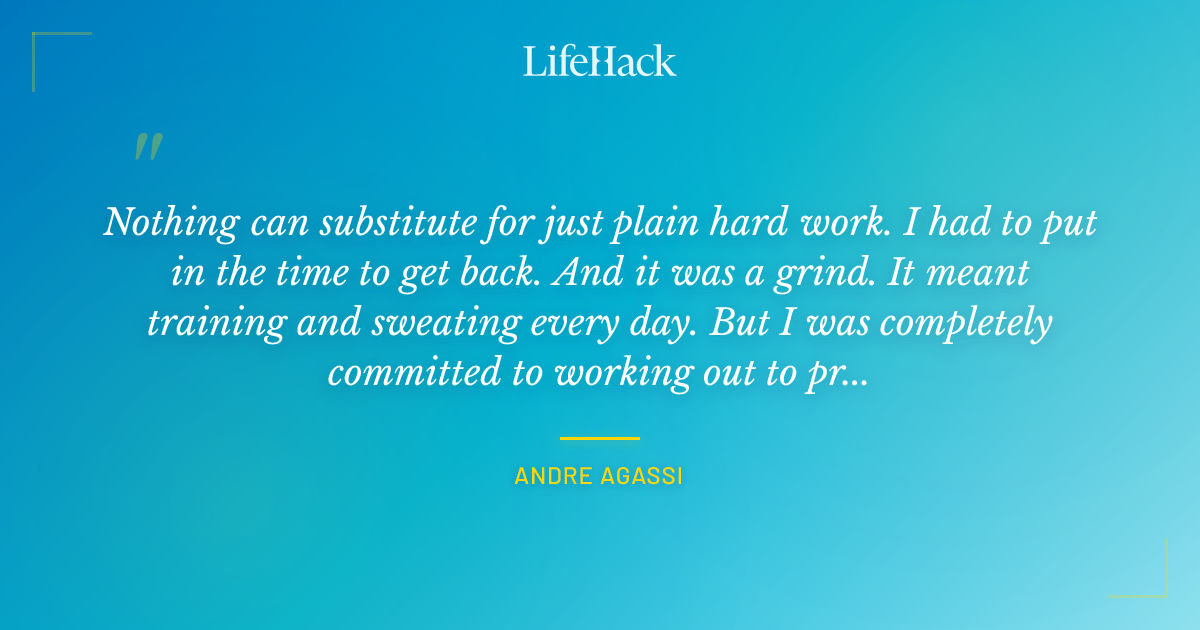 LifeHack

"

Nothing can substitute for just plain hard work. I had to put in the time to get back. And it was a grind. It meant training and sweating every day. But I was completely committed to working out to pr...

ANDRE AGASSI